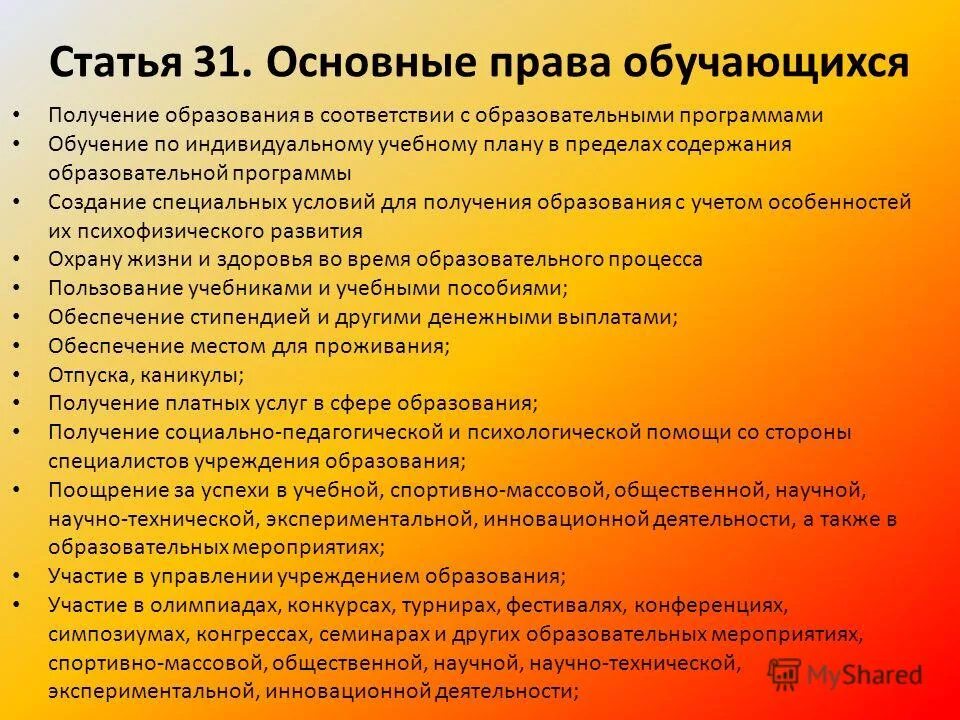 Статья 31. Основные права обучающихся

• Получение образования в соответствии с образовательными программами
• Обучение по индивидуальному учебному плану в пределах содержания образовательной программы
• Создание специальных условий для получения образования с учетом особенностей их психофизического развития
• Охрану жизни и здоровья во время образовательного процесса
• Пользование учебниками и учебными пособиями;
• Обеспечение стипендией и другими денежными выплатами;
• Обеспечение местом для проживания;
• Отпуска, каникулы;
• Получение платных услуг в сфере образования;
• Получение социально-педагогической и психологической помощи со стороны специалистов учреждения образования;
• Поощрение за успехи в учебной, спортивно-массовой, общественной, научной, научно-технической, экспериментальной, инновационной деятельности, а также в образовательных мероприятиях;
• Участие в управлении учреждением образования;
• Участие в олимпиадах, конкурсах, турнирах, фестивалях, конференциях, симпозиумах, конгрессах, семинарах и других образовательных мероприятиях, спортивно-массовой, общественной, научной, научно-технической, экспериментальной, инновационной деятельности;

MyShared